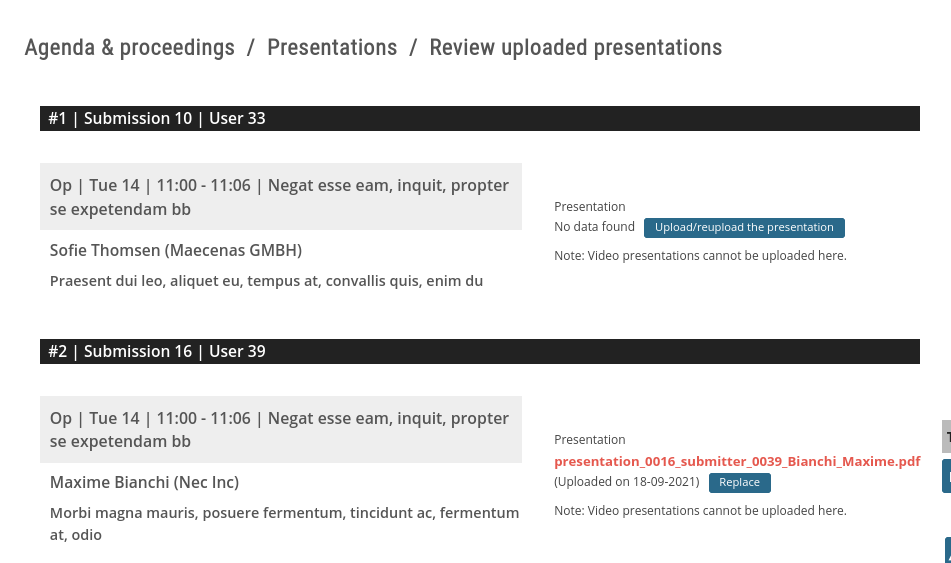 Agenda & proceedings / Presentations / Review uploaded presentations

#1 | Submission 10 | User 33

Op | Tue 14 | 11:00 - 11:06 | Negat esse eam, inquit, propter se expetendam bb

Sofie Thomsen (Maecenas GMBH)

Praesent dui leo, aliquet eu, tempus at, convallis quis, enim du

Presentation
No data found Upload/reupload the presentation

Note: Video presentations cannot be uploaded here.

#2 | Submission 16 | User 39

Op | Tue 14 | 11:00 - 11:06 | Negat esse eam, inquit, propter se expetendam bb

Maxime Bianchi (Nec Inc)

Morbi magna mauris, posuere fermentum, tincidunt ac, fermentum at, odio

Presentation
presentation_0016_submitter_0039_Bianchi_Maxime.pdf
(Uploaded on 18-09-2021) Replace

Note: Video presentations cannot be uploaded here.